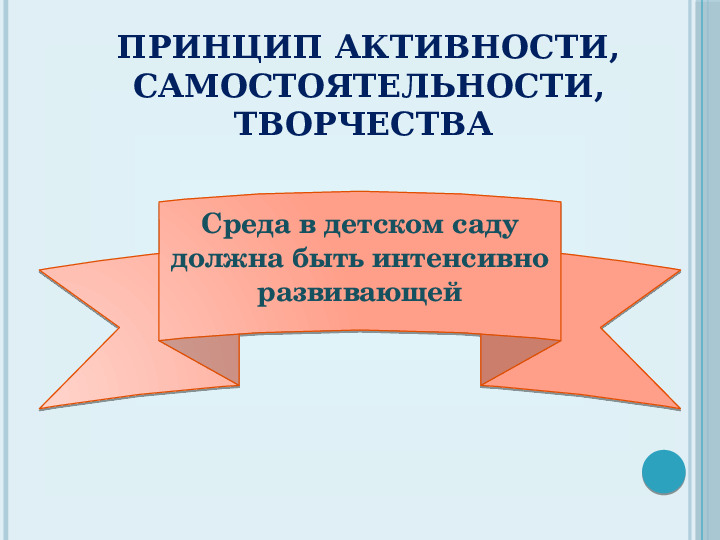 ПРИНЦИП АКТИВНОСТИ, САМОСТОЯТЕЛЬНОСТИ, ТВОРЧЕСТВА

Среда в детском саду должна быть интенсивно развивающей